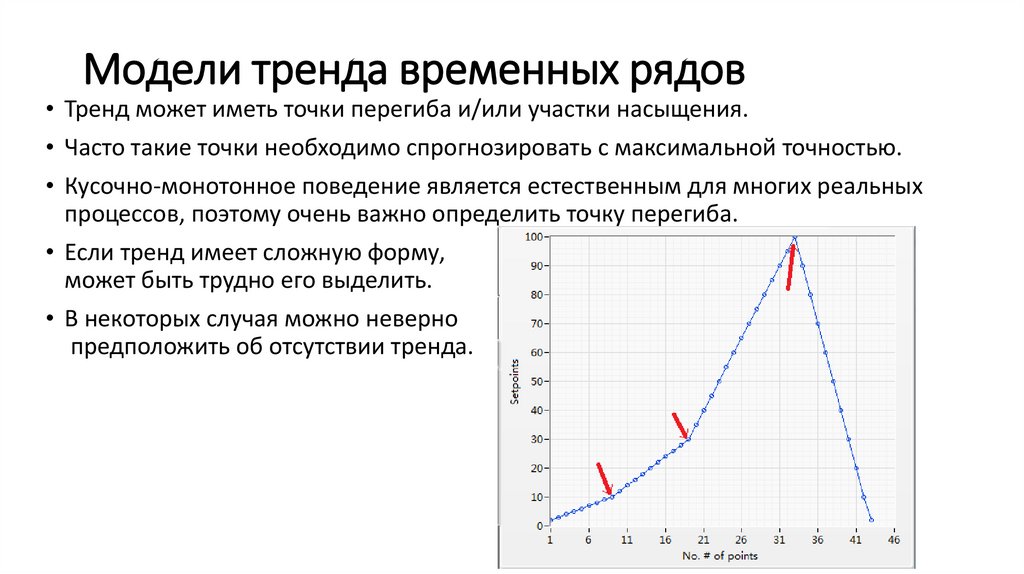 Модели тренда временных рядов

• Тренд может иметь точки перегиба и/или участки насыщения.

• Часто такие точки необходимо спрогнозировать с максимальной точностью.

• Кусочно-монотонное поведение является естественным для многих реальных процессов, поэтому очень важно определить точку перегиба.

• Если тренд имеет сложную форму, может быть трудно его выделить.

• В некоторых случая можно неверно предположить об отсутствии тренда.

100
90
80
70
60
50
40
30
20
10
0
Setpoints
1 6 11 16 21 26 31 36 41 46
No. # of points